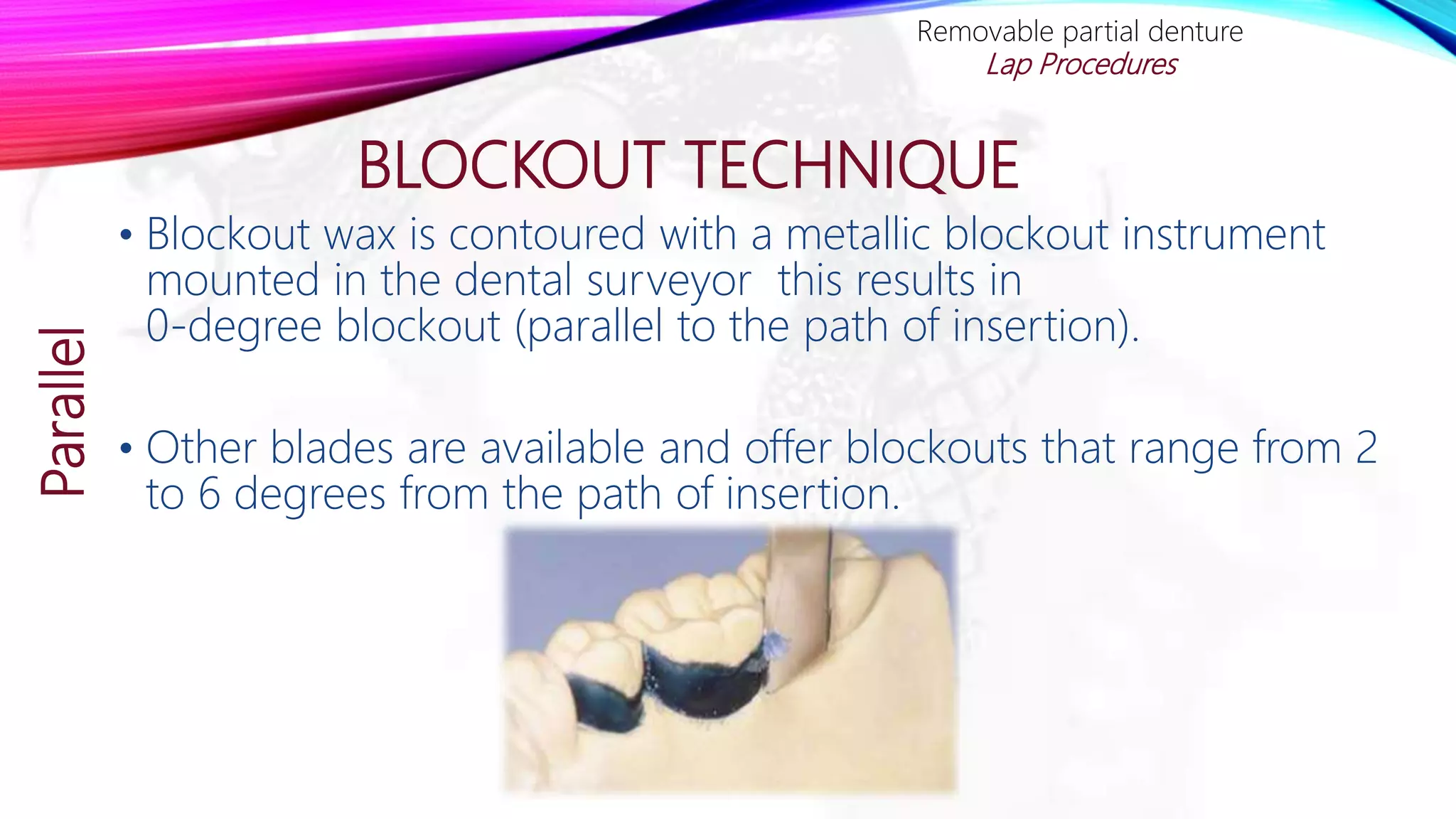 Removable partial denture
Lap Procedures

BLOCKOUT TECHNIQUE

Parallel

• Blockout wax is contoured with a metallic blockout instrument mounted in the dental surveyor this results in 0-degree blockout (parallel to the path of insertion).

• Other blades are available and offer blockouts that range from 2 to 6 degrees from the path of insertion.